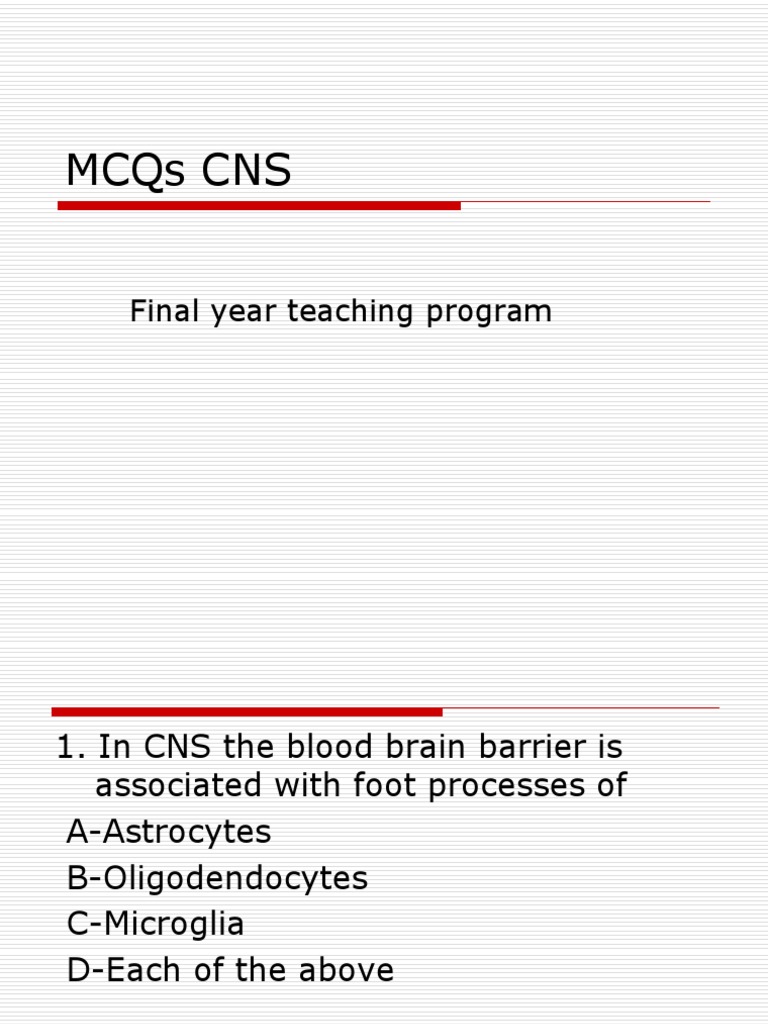 MCQs CNS

Final year teaching program

1. In CNS the blood brain barrier is associated with foot processes of
A-Astrocytes
B-Oligodendocytes
C-Microglia
D-Each of the above